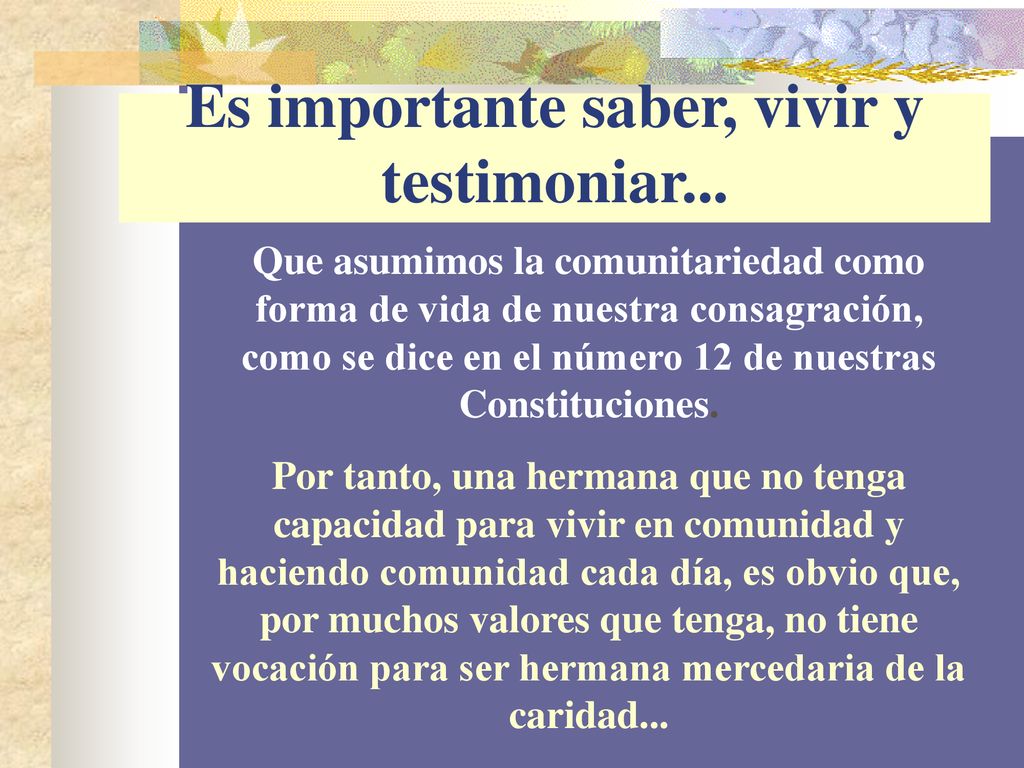 Es importante saber, vivir y testimoniar...

Que asumimos la comunitariedad como forma de vida de nuestra consagración, como se dice en el número 12 de nuestras Constituciones.

Por tanto, una hermana que no tenga capacidad para vivir en comunidad y haciendo comunidad cada día, es obvio que, por muchos valores que tenga, no tiene vocación para ser hermana mercedaria de la caridad...